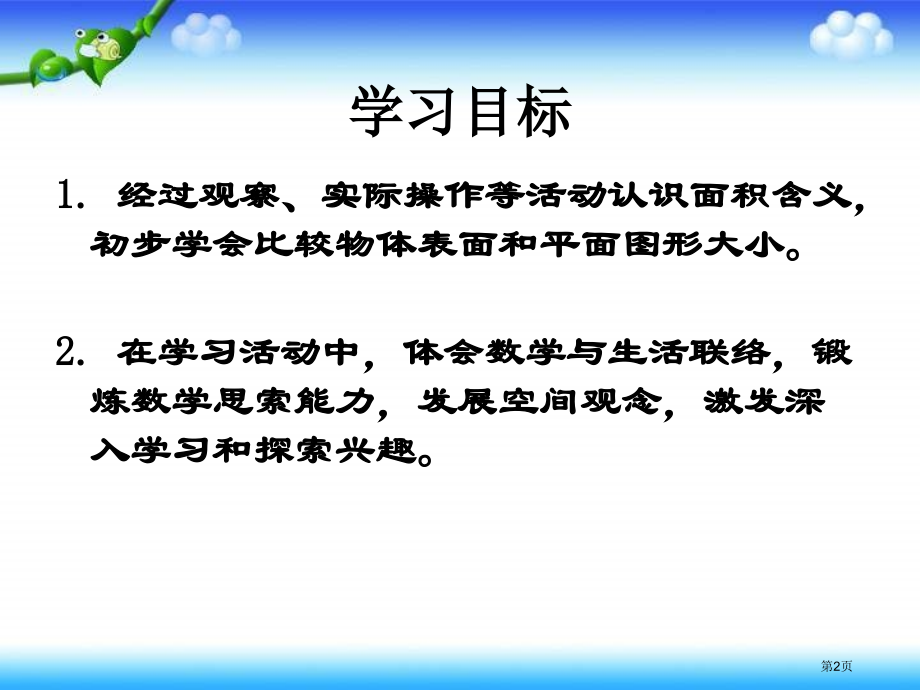 学习目标

1. 经过观察、实际操作等活动认识面积含义，初步学会比较物体表面和平面图形大小。

2. 在学习活动中，体会数学与生活联络，锻炼数学思索能力，发展空间观念，激发深入学习和探索兴趣。

第2页